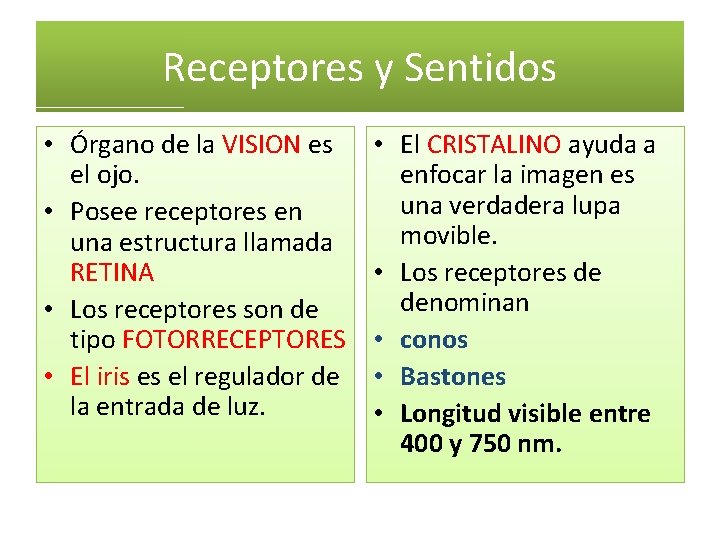 Receptores y Sentidos

• Órgano de la VISION es el ojo.
• Posee receptores en una estructura llamada RETINA
• Los receptores son de tipo FOTORRECEPTORES
• El iris es el regulador de la entrada de luz.

• El CRISTALINO ayuda a enfocar la imagen es una verdadera lupa movible.
• Los receptores de denominan
• conos
• Bastones
• Longitud visible entre 400 y 750 nm.